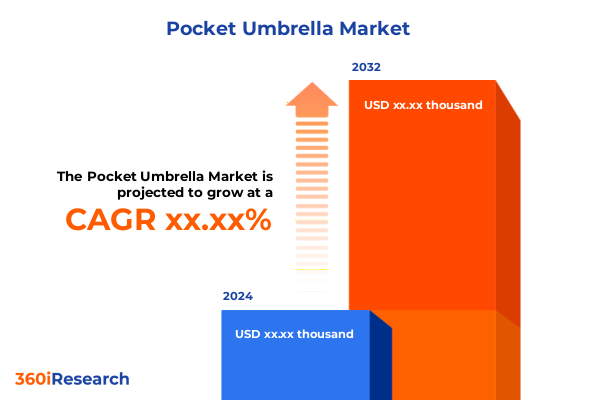 Pocket Umbrella Market

2032

USD xx.xx thousand

The Pocket Umbrella Market is projected to grow at a

CAGR xx.xx%

2024

USD xx.xx thousand

360iResearch